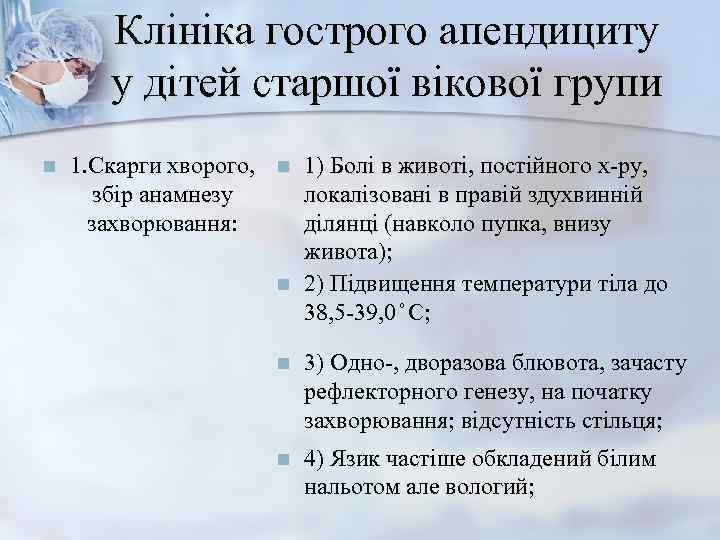 Клініка гострого апендициту у дітей старшої вікової групи

1.Скарги хворого, збір анамнезу захворювання:

1) Болі в животі, постійного х-ру, локалізовані в правій здухвинній ділянці (навколо пупка, внизу живота);

2) Підвищення температури тіла до 38,5-39,0˚С;

3) Одно-, дворазова блювота, зачасту рефлекторного генезу, на початку захворювання; відсутність стільця;

4) Язик частіше обкладений білим нальотом але вологий;